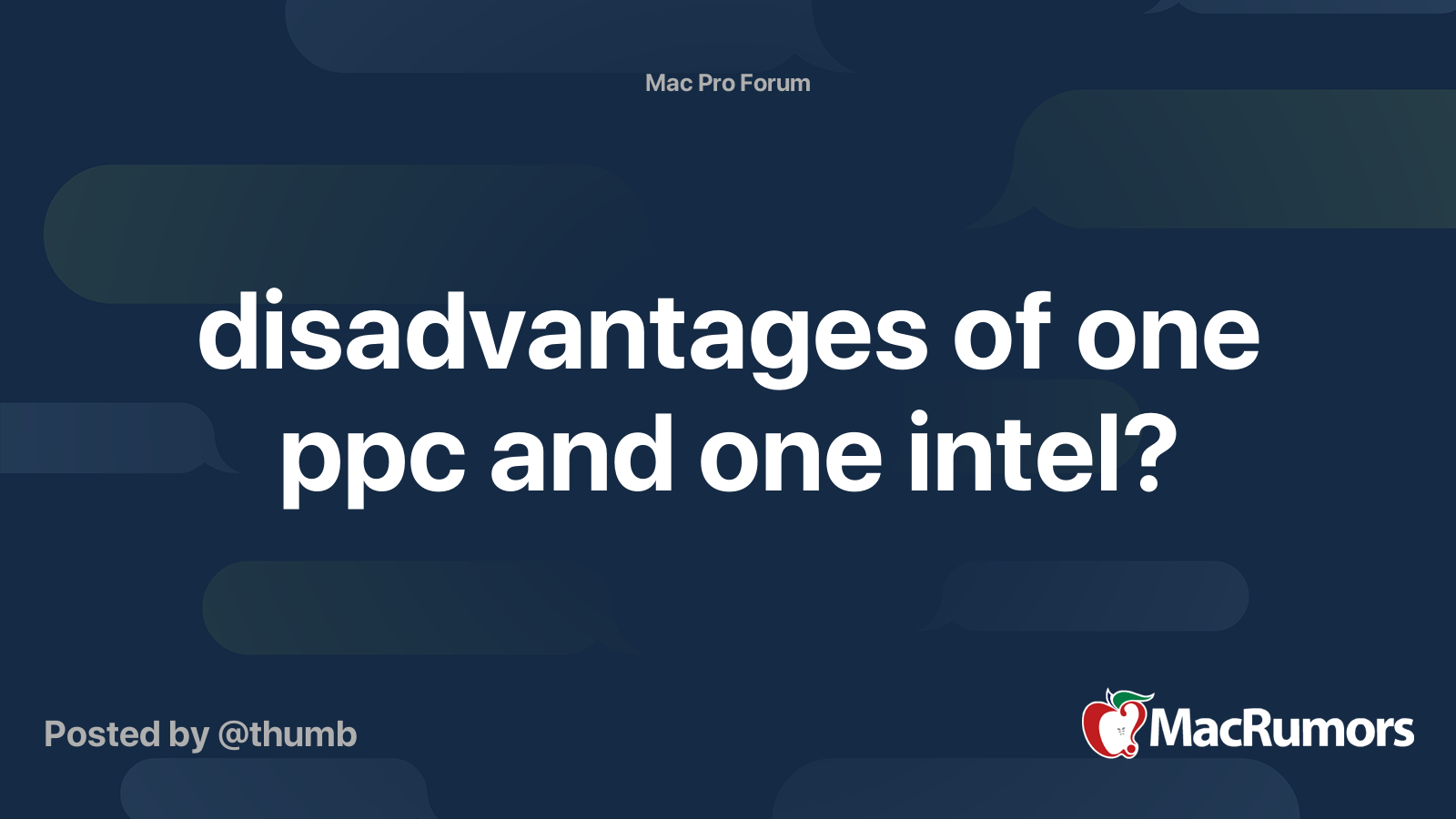 Mac Pro Forum

disadvantages of one ppc and one intel?

Posted by @thumb

MacRumors